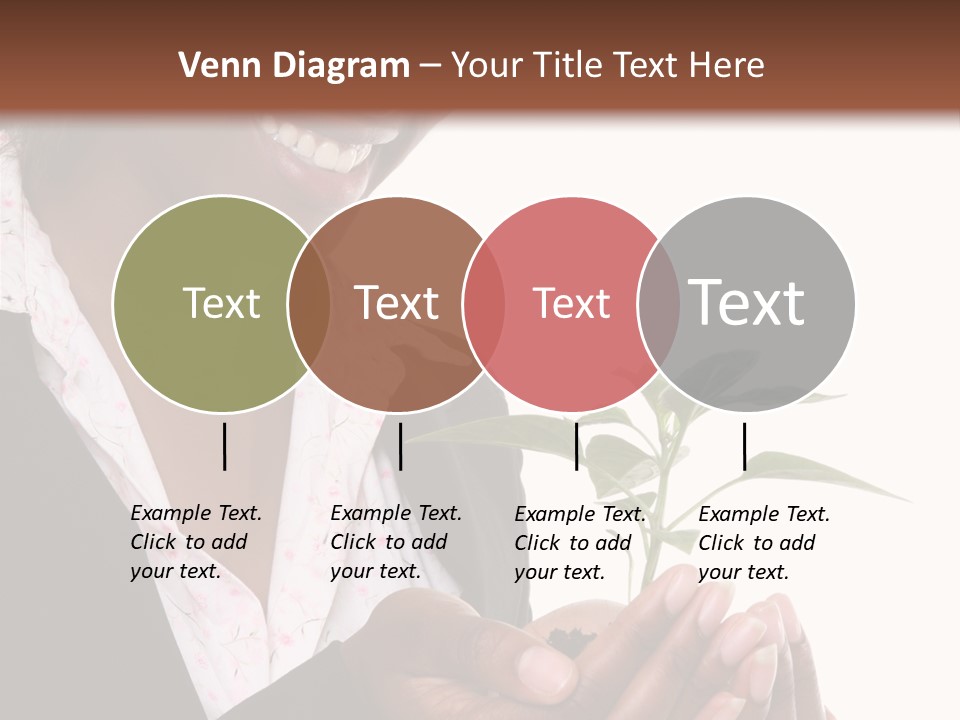 Venn Diagram – Your Title Text Here

Text

Text

Text

Text

Example Text. Click to add your text.

Example Text. Click to add your text.

Example Text. Click to add your text.

Example Text. Click to add your text.